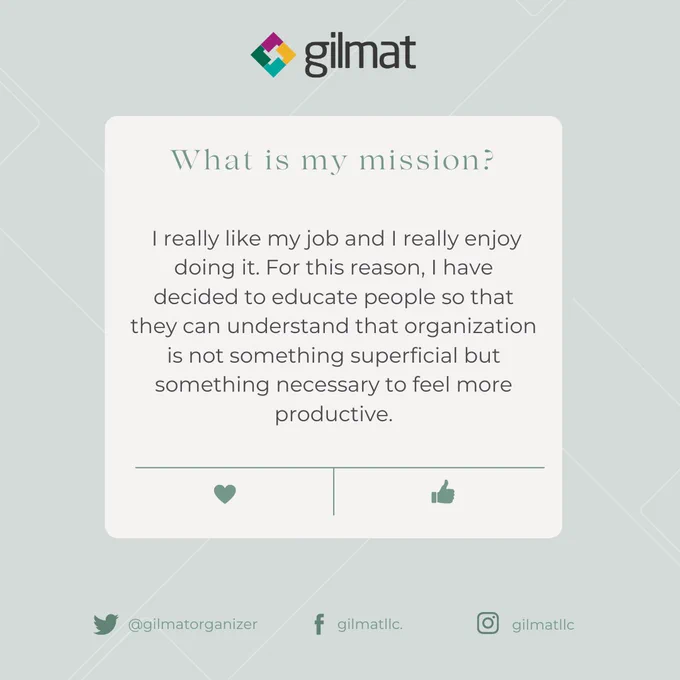 gilmat

What is my mission?

I really like my job and I really enjoy doing it. For this reason, I have decided to educate people so that they can understand that organization is not something superficial but something necessary to feel more productive.

@gilmatorganizer gilmatllc. gilmatllc